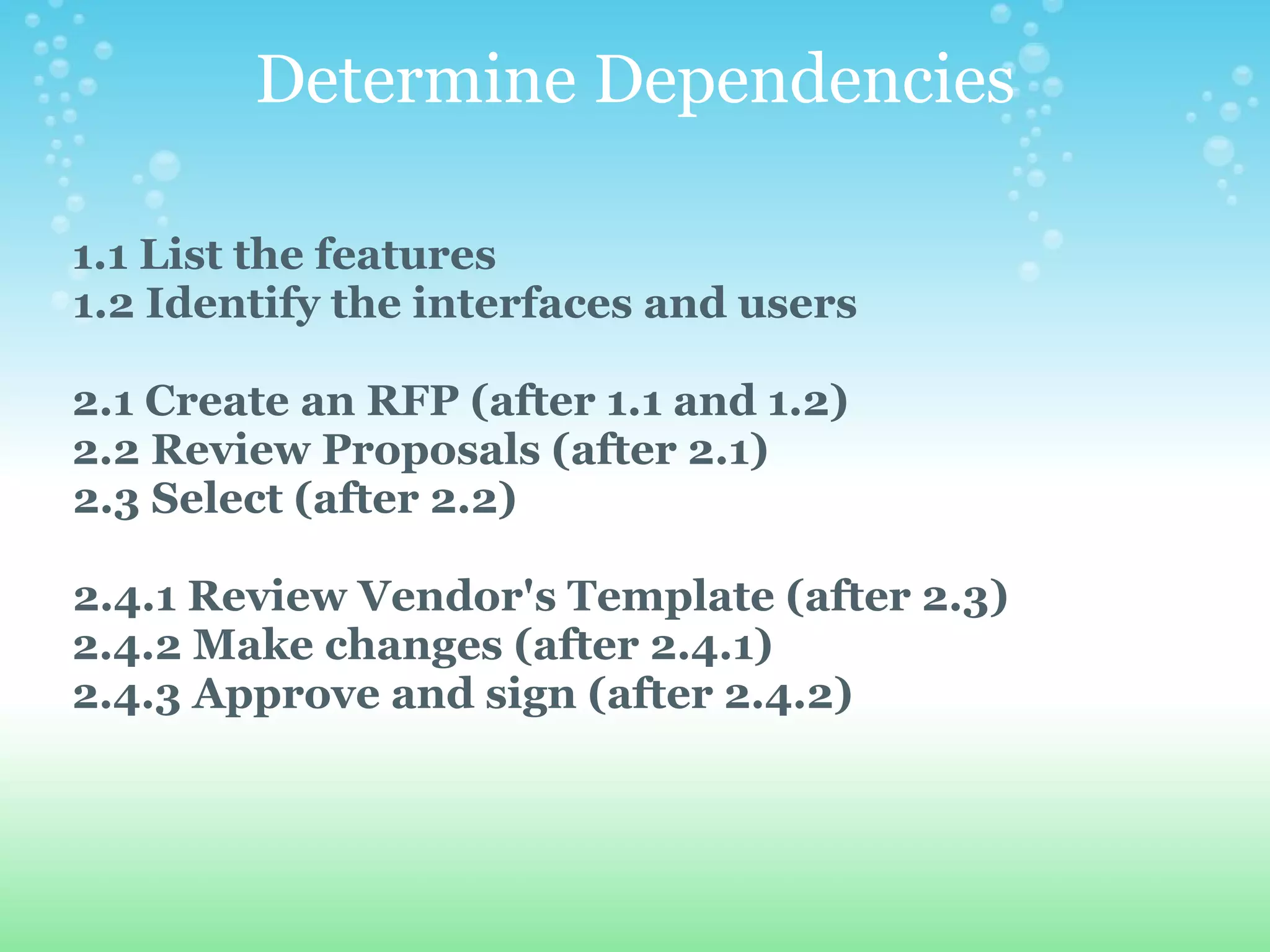 Determine Dependencies

1.1 List the features
1.2 Identify the interfaces and users

2.1 Create an RFP (after 1.1 and 1.2)
2.2 Review Proposals (after 2.1)
2.3 Select (after 2.2)

2.4.1 Review Vendor's Template (after 2.3)
2.4.2 Make changes (after 2.4.1)
2.4.3 Approve and sign (after 2.4.2)